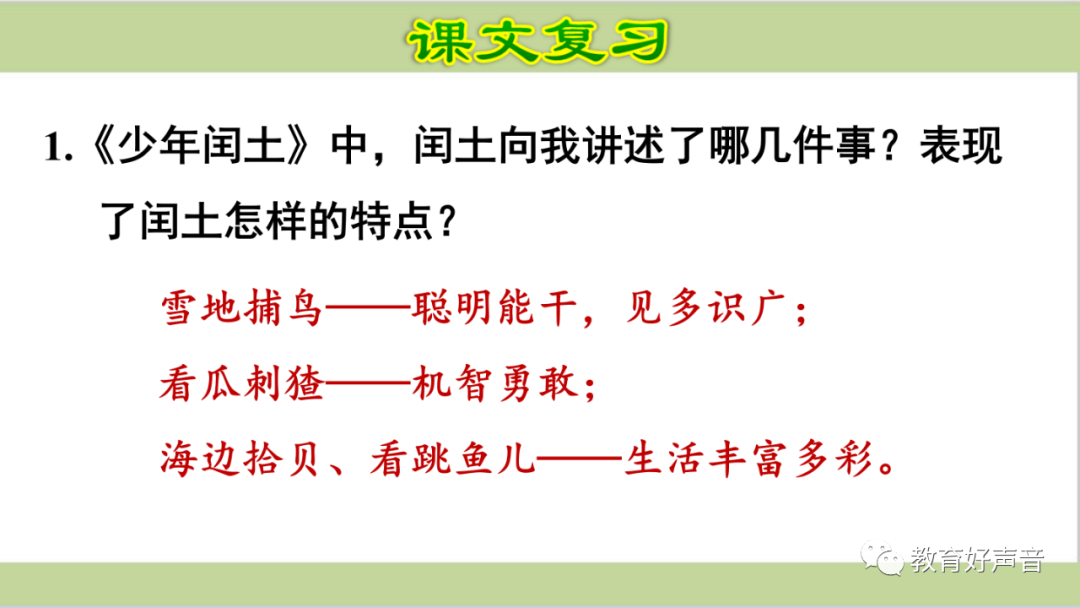 课文复习

1.《少年闰土》中，闰土向我讲述了哪几件事？表现了闰土怎样的特点？

雪地捕鸟——聪明能干，见多识广；

看瓜刺猹——机智勇敢；

海边拾贝、看跳鱼儿——生活丰富多彩。

教育好声音